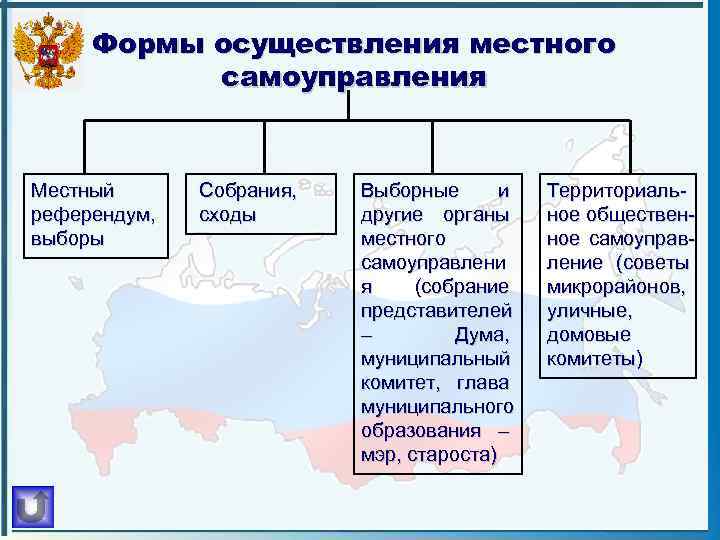 Формы осуществления местного самоуправления

Местный референдум, выборы

Собрания, сходы

Выборные и другие органы местного самоуправления (собрание представителей – Дума, муниципальный комитет, глава муниципального образования – мэр, староста)

Территориальное общественное самоуправление (советы микрорайонов, уличные, домовые комитеты)